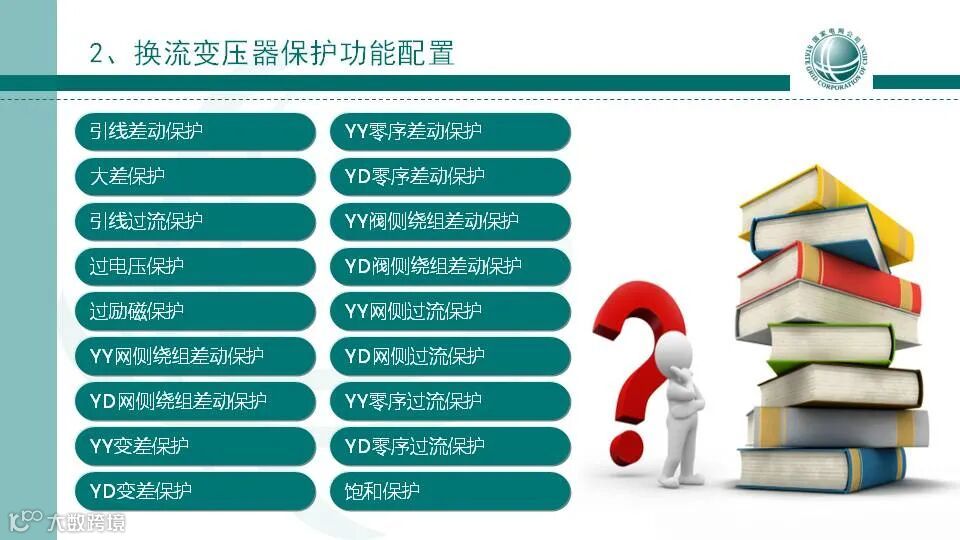 2、换流变压器保护功能配置

国家电网公司
STATE GRID CORPORATION OF CHINA

引线差动保护

大差保护

引线过流保护

过电压保护

过励磁保护

YY网侧绕组差动保护

YD网侧绕组差动保护

YY变差保护

YD变差保护

YY零序差动保护

YD零序差动保护

YY阀侧绕组差动保护

YD阀侧绕组差动保护

YY网侧过流保护

YD网侧过流保护

YY零序过流保护

YD零序过流保护

饱和保护

大数跨境